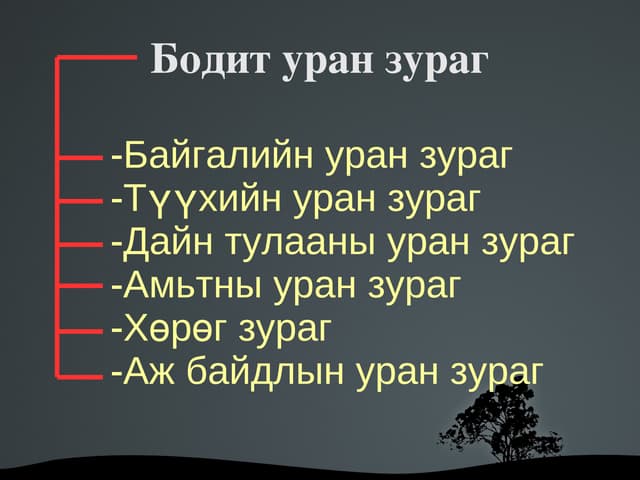 Бодит уран зураг

-Байгалийн уран зураг
-Түүхийн уран зураг
-Дайн тулааны уран зураг
-Амьтны уран зураг
-Хөрөг зураг
-Аж байдлын уран зураг